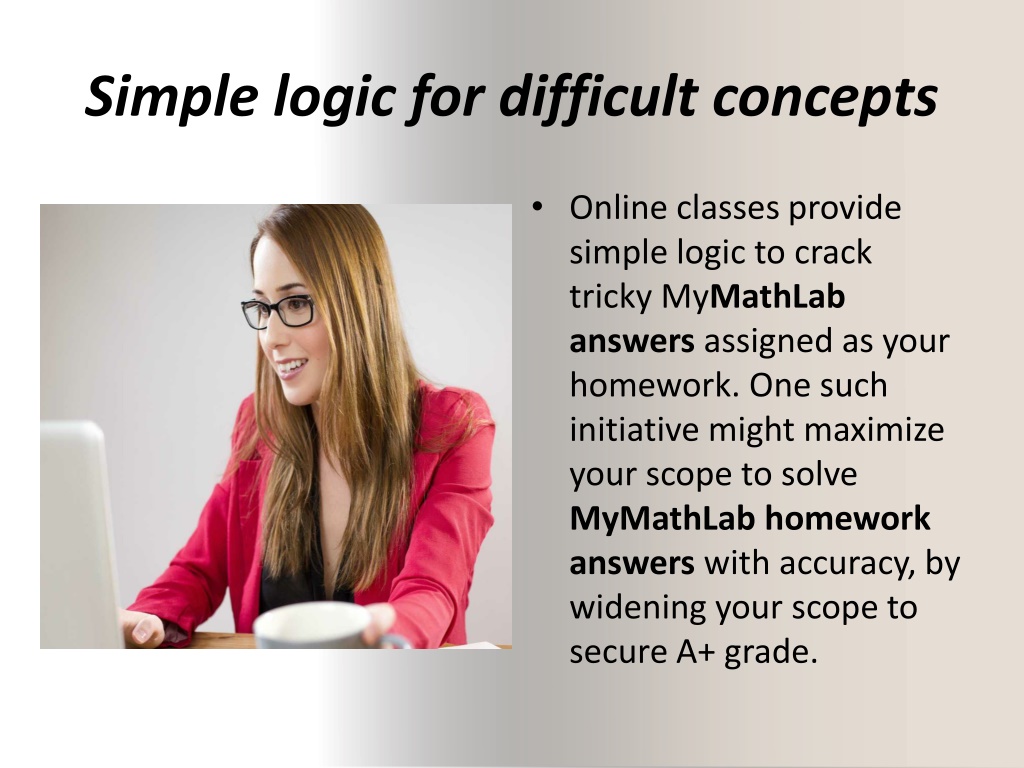 Simple logic for difficult concepts

• Online classes provide simple logic to crack tricky MyMathLab answers assigned as your homework. One such initiative might maximize your scope to solve MyMathLab homework answers with accuracy, by widening your scope to secure A+ grade.